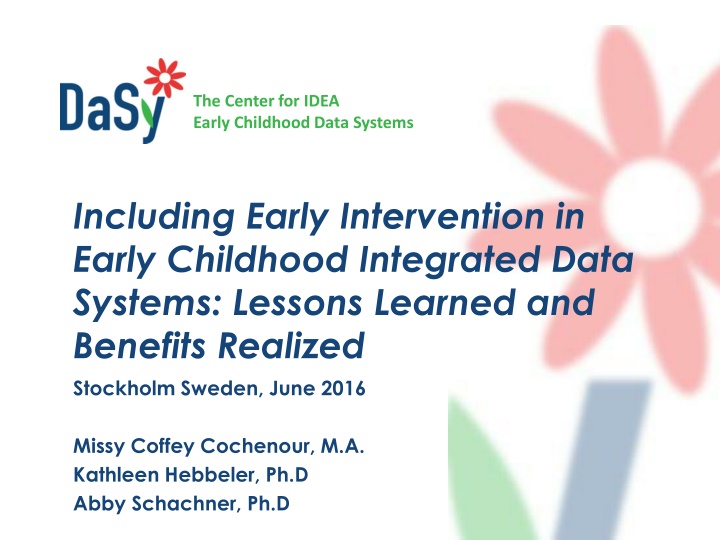 DaSy

The Center for IDEA
Early Childhood Data Systems

Including Early Intervention in Early Childhood Integrated Data Systems: Lessons Learned and Benefits Realized

Stockholm Sweden, June 2016

Missy Coffey Cochenour, M.A.
Kathleen Hebbeler, Ph.D
Abby Schachner, Ph.D